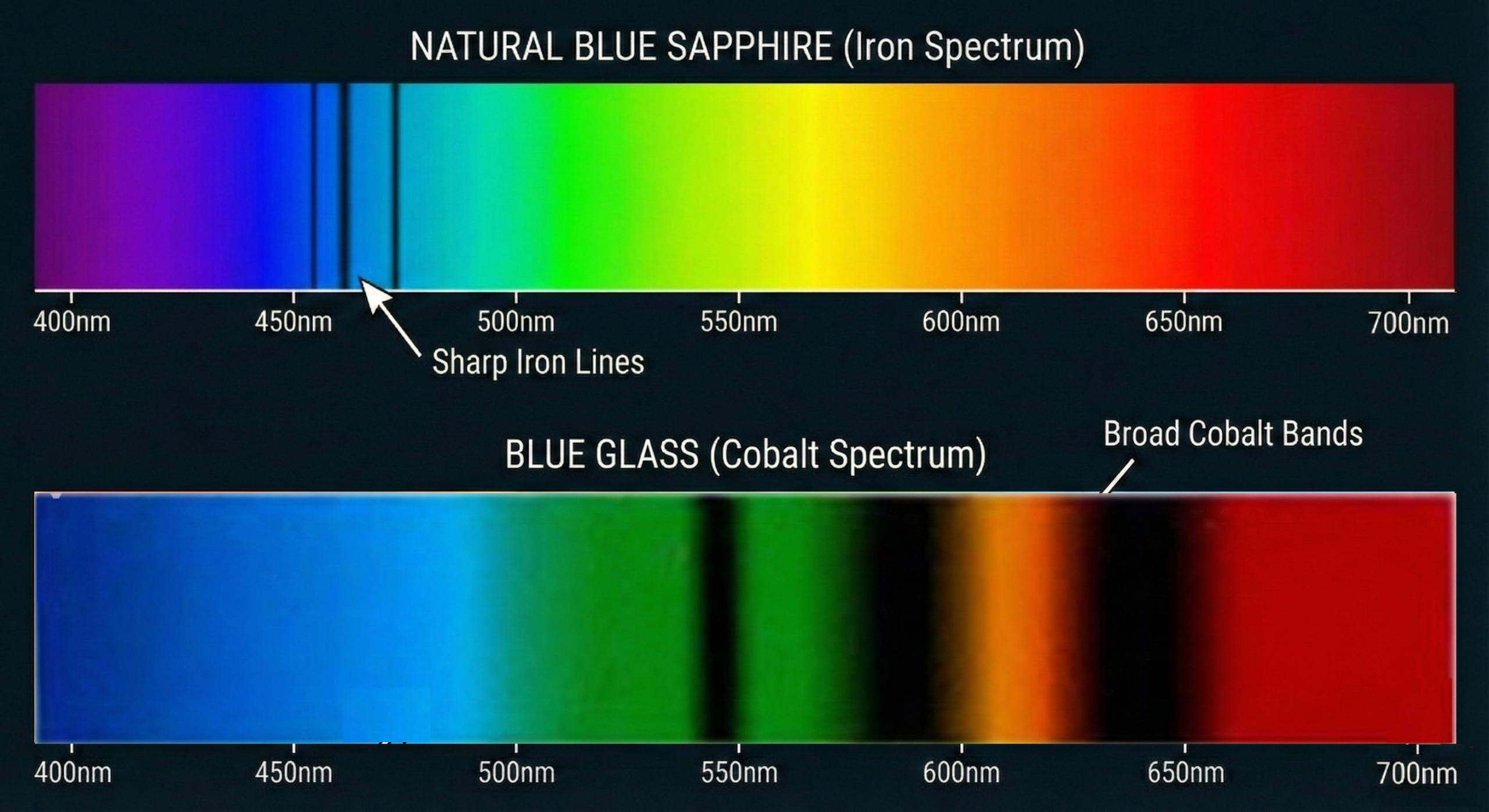 NATURAL BLUE SAPPHIRE (Iron Spectrum)

400nm 450nm 500nm 550nm 600nm 650nm 700nm

Sharp Iron Lines

BLUE GLASS (Cobalt Spectrum)

Broad Cobalt Bands

400nm 450nm 500nm 550nm 600nm 650nm 700nm